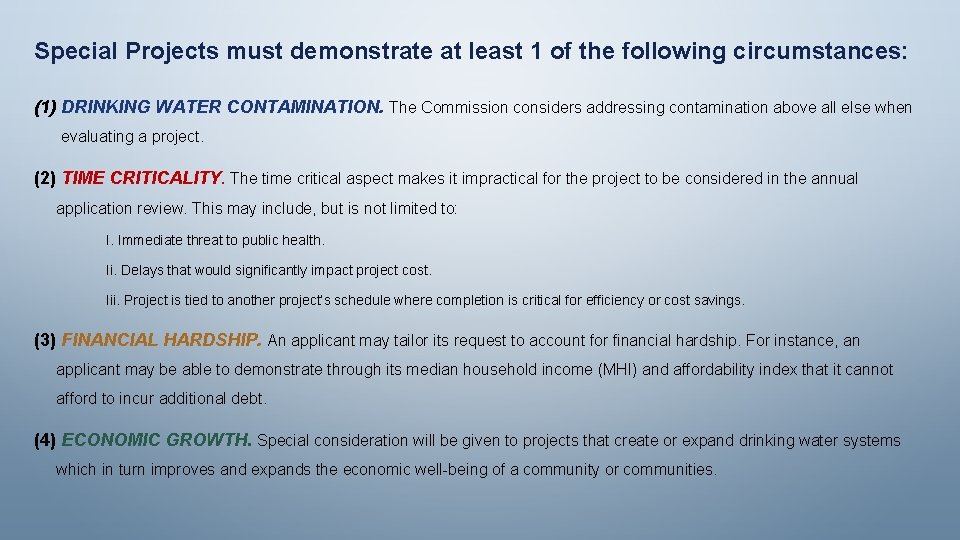 Special Projects must demonstrate at least 1 of the following circumstances:

(1) DRINKING WATER CONTAMINATION. The Commission considers addressing contamination above all else when evaluating a project.

(2) TIME CRITICALITY. The time critical aspect makes it impractical for the project to be considered in the annual application review. This may include, but is not limited to:

I. Immediate threat to public health.

Ii. Delays that would significantly impact project cost.

Iii. Project is tied to another project's schedule where completion is critical for efficiency or cost savings.

(3) FINANCIAL HARDSHIP. An applicant may tailor its request to account for financial hardship. For instance, an applicant may be able to demonstrate through its median household income (MHI) and affordability index that it cannot afford to incur additional debt.

(4) ECONOMIC GROWTH. Special consideration will be given to projects that create or expand drinking water systems which in turn improves and expands the economic well-being of a community or communities.